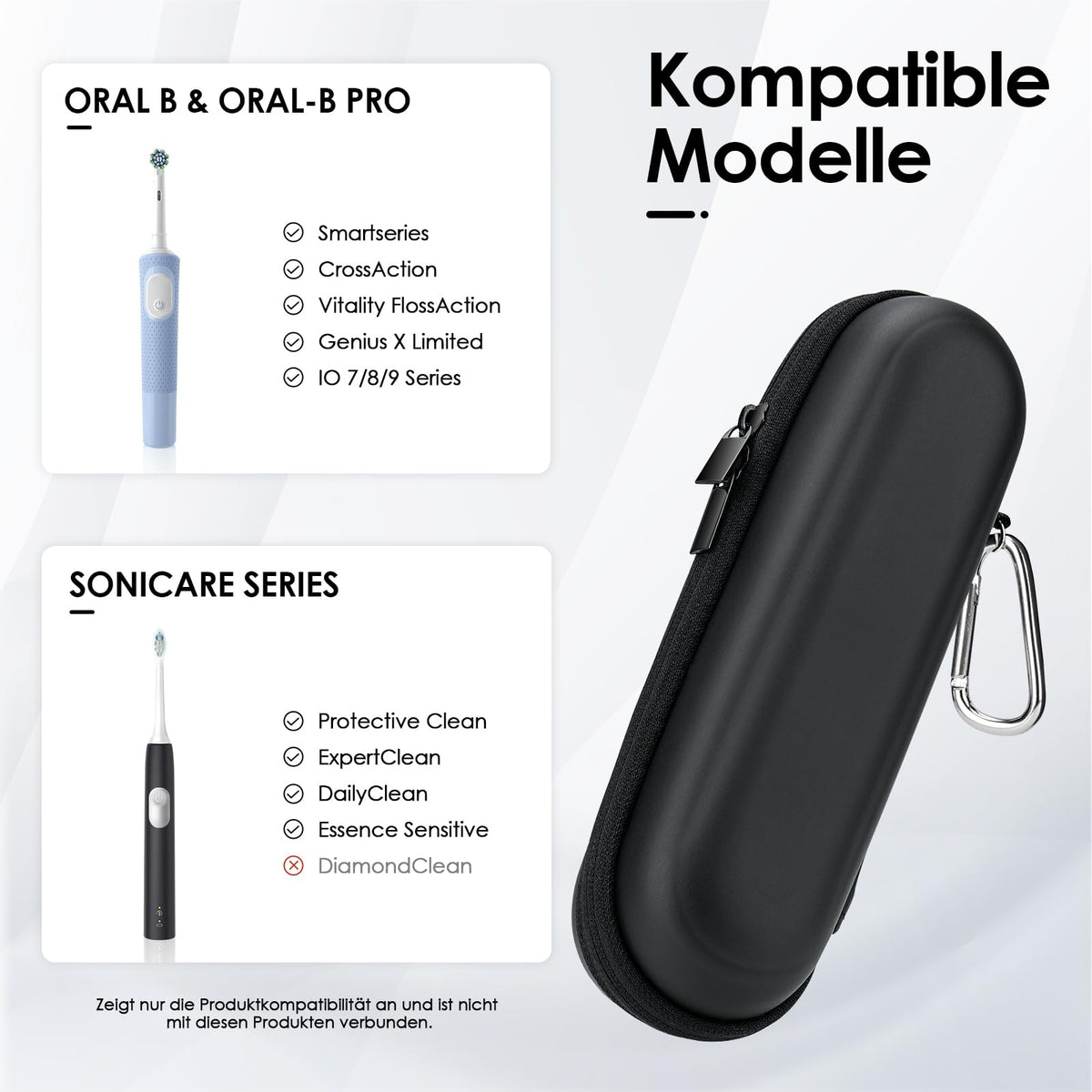 Kompatible Modelle

ORAL B & ORAL-B PRO

Smartseries
CrossAction
Vitality FlossAction
Genius X Limited
IO 7/8/9 Series

SONICARE SERIES

Protective Clean
ExpertClean
DailyClean
Essence Sensitive
DiamondClean

Zeigt nur die Produktkompatibilität an und ist nicht mit diesen Produkten verbunden.